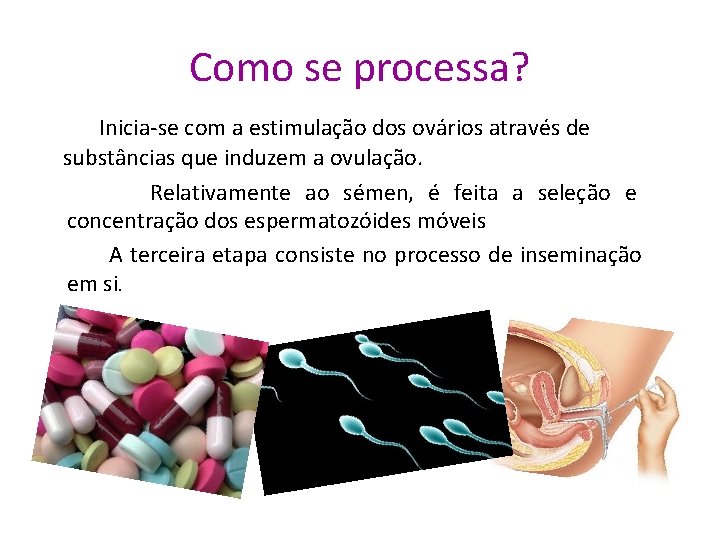 Como se processa?

Inicia-se com a estimulação dos ovários através de substâncias que induzem a ovulação.

Relativamente ao sémen, é feita a seleção e concentração dos espermatozóides móveis

A terceira etapa consiste no processo de inseminação em si.